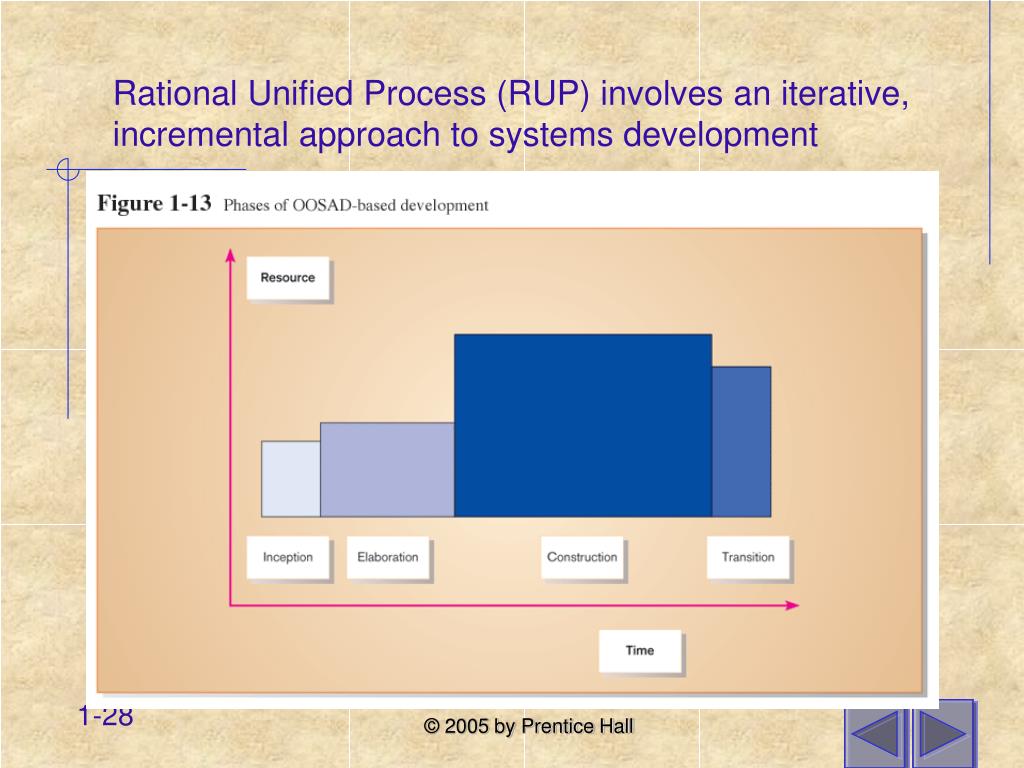 Rational Unified Process (RUP) involves an iterative, incremental approach to systems development

Figure 1-13 Phases of OOSAD-based development

Resource

Inception

Elaboration

Construction

Transition

Time

1-28

© 2005 by Prentice Hall